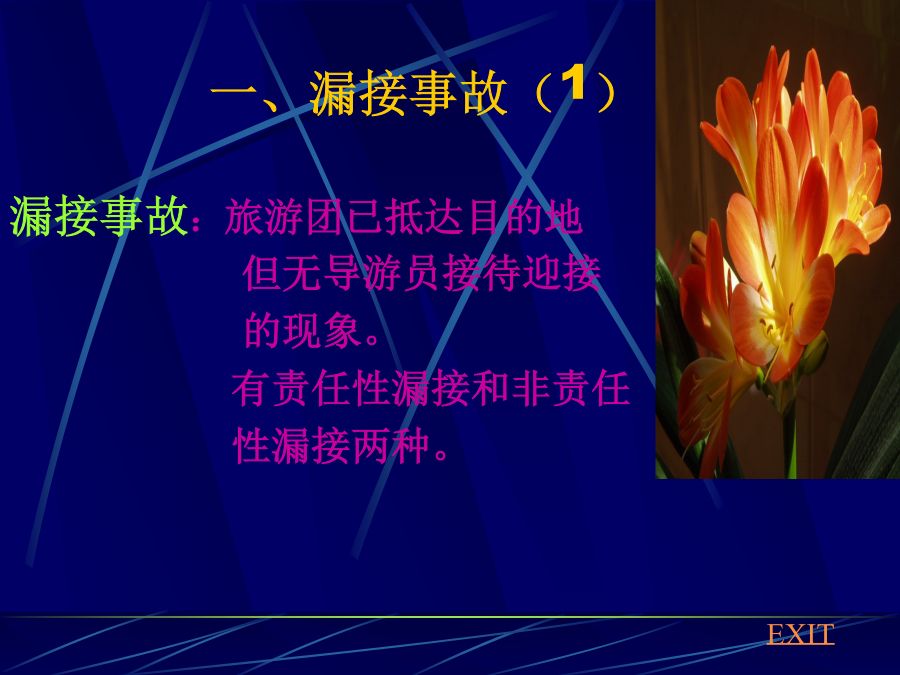 一、漏接事故（1）

漏接事故：旅游团已抵达目的地但无导游员接待迎接的现象。
有责任性漏接和非责任性漏接两种。

EXIT